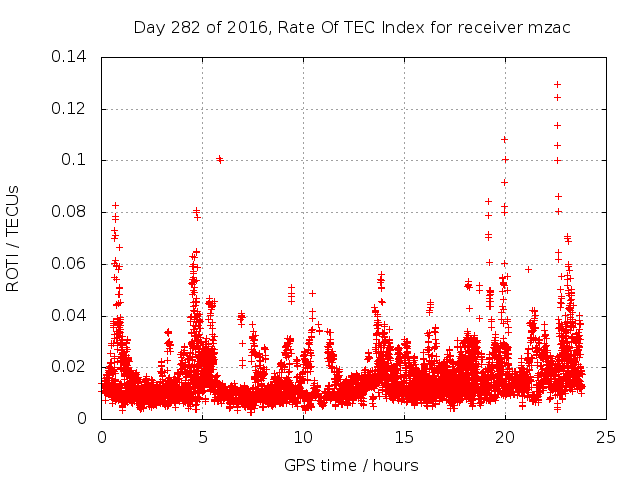 Day 282 of 2016, Rate Of TEC Index for receiver mzac

ROTI / TECUs

0.14
0.12
0.1
0.08
0.06
0.04
0.02
0

0
5
10
15
20
25

GPS time / hours